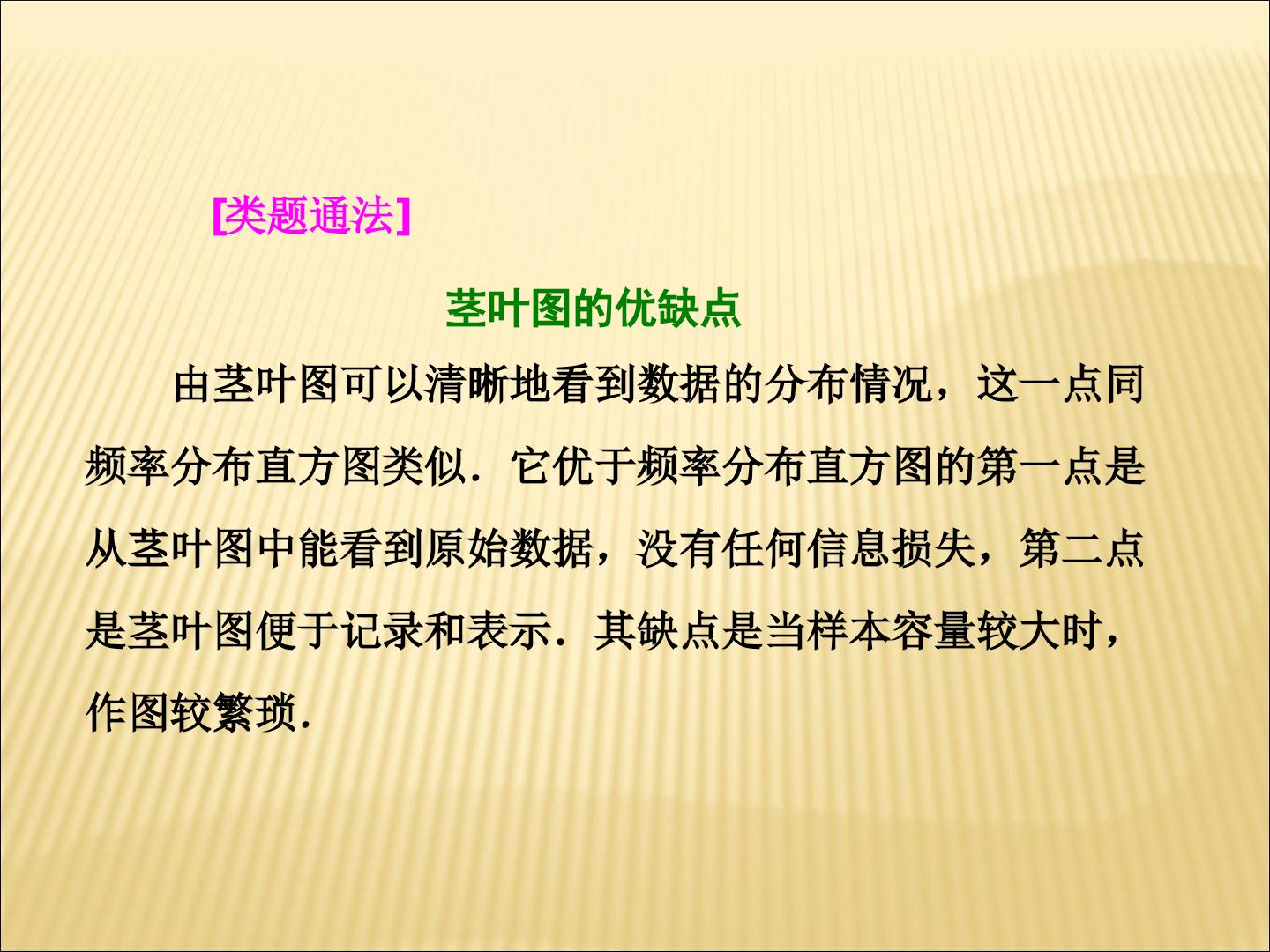 [类题通法]

茎叶图的优缺点

由茎叶图可以清晰地看到数据的分布情况，这一点同频率分布直方图类似．它优于频率分布直方图的第一点是从茎叶图中能看到原始数据，没有任何信息损失，第二点是茎叶图便于记录和表示．其缺点是当样本容量较大时，作图较繁琐．